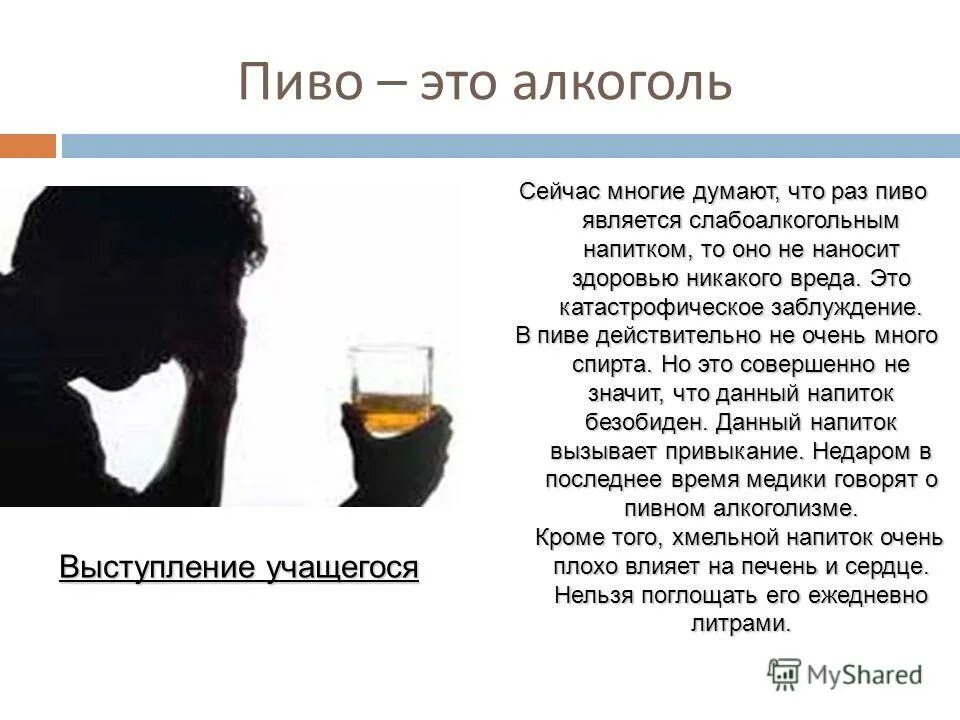 Пиво – это алкоголь

Сейчас многие думают, что раз пиво является слабоалкогольным напитком, то оно не наносит здоровью никакого вреда. Это катастрофическое заблуждение.
В пиве действительно не очень много спирта. Но это совершенно не значит, что данный напиток безобиден. Данный напиток вызывает привыкание. Недаром в последнее время медики говорят о пивном алкоголизме.
Кроме того, хмельной напиток очень плохо влияет на печень и сердце. Нельзя поглощать его ежедневно литрами.

Выступление учащегося

MyShared